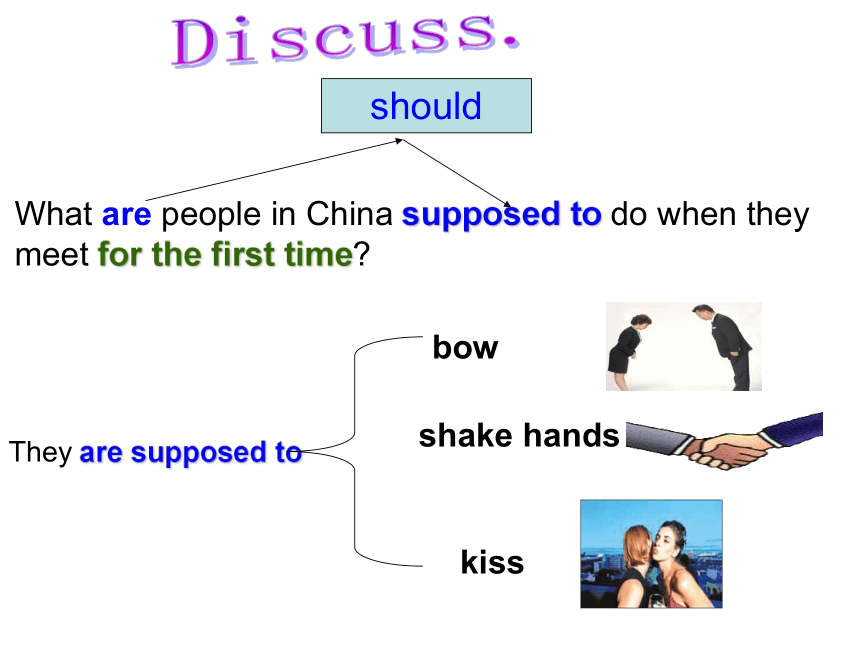 Discuss.

should

What are people in China supposed to do when they meet for the first time?

They are supposed to

bow

shake hands

kiss